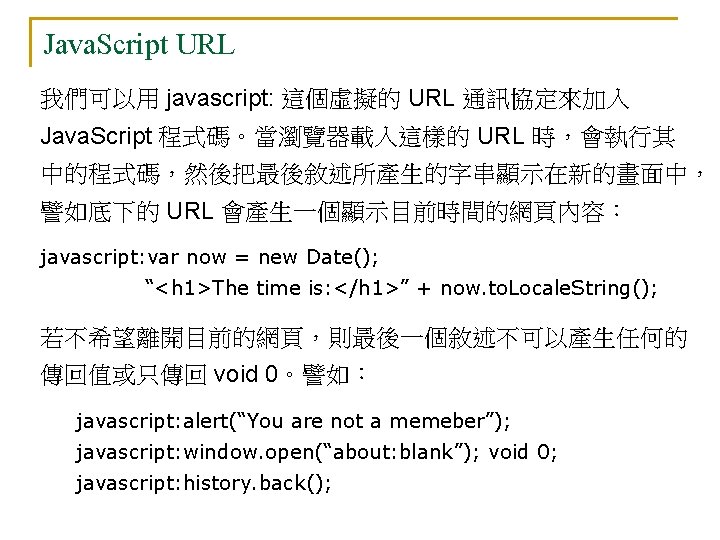 JavaScript URL

我們可以用 javascript: 這個虛擬的 URL 通訊協定來加入 JavaScript 程式碼。當瀏覽器載入這樣的 URL 時，會執行其中的程式碼，然後把最後敘述所產生的字串顯示在新的畫面中，譬如底下的 URL 會產生一個顯示目前時間的網頁內容：

javascript:var now = new Date();
“<h1>The time is:</h1>” + now.toLocaleString();

若不希望離開目前的網頁，則最後一個敘述不可以產生任何的傳回值或只傳回 void 0。譬如：

javascript:alert(“You are not a memeber”);
javascript:window.open(“about:blank”); void 0;
javascript:history.back();